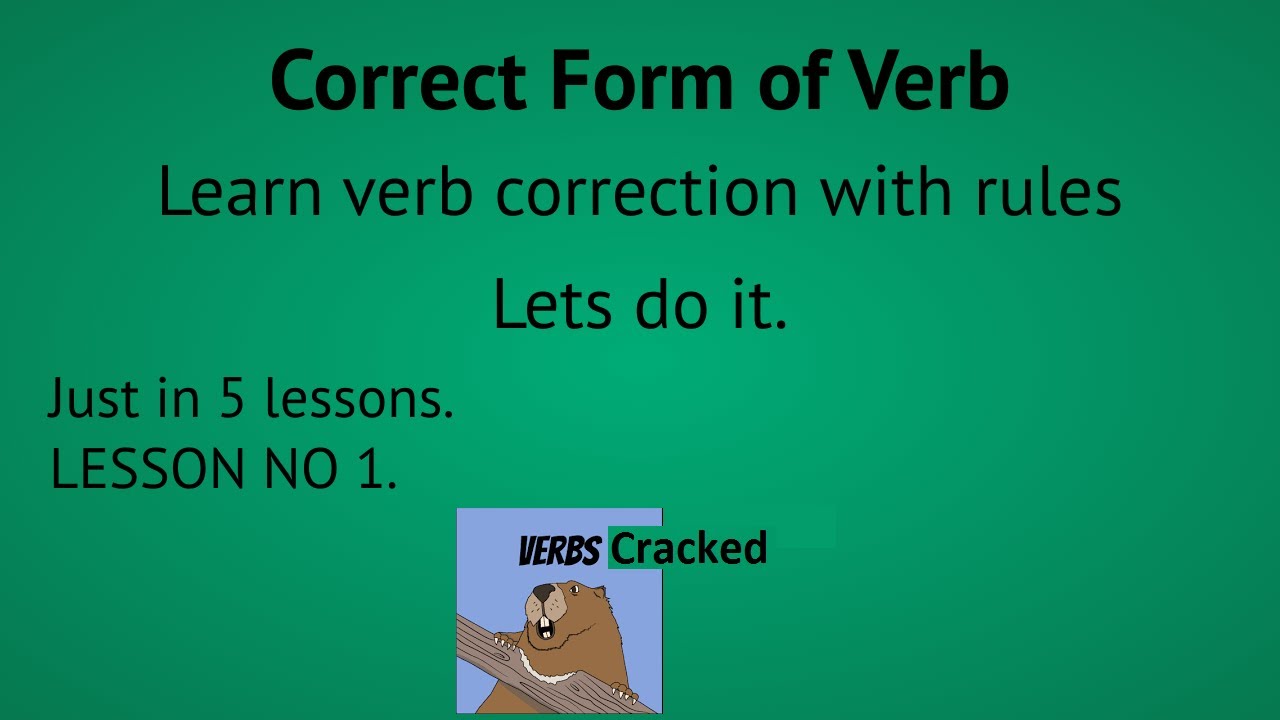 Correct Form of Verb

Learn verb correction with rules

Lets do it.

Just in 5 lessons.
LESSON NO 1.

VERBS Cracked